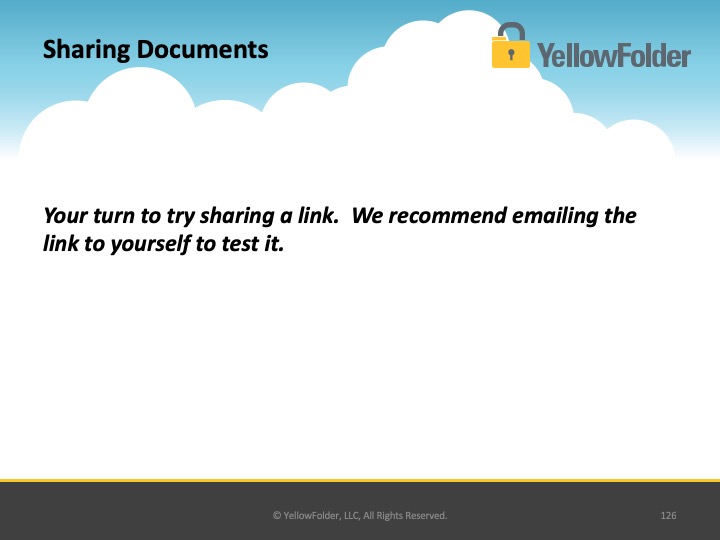 Sharing Documents

YellowFolder

Your turn to try sharing a link. We recommend emailing the link to yourself to test it.

© YellowFolder, LLC, All Rights Reserved.

126